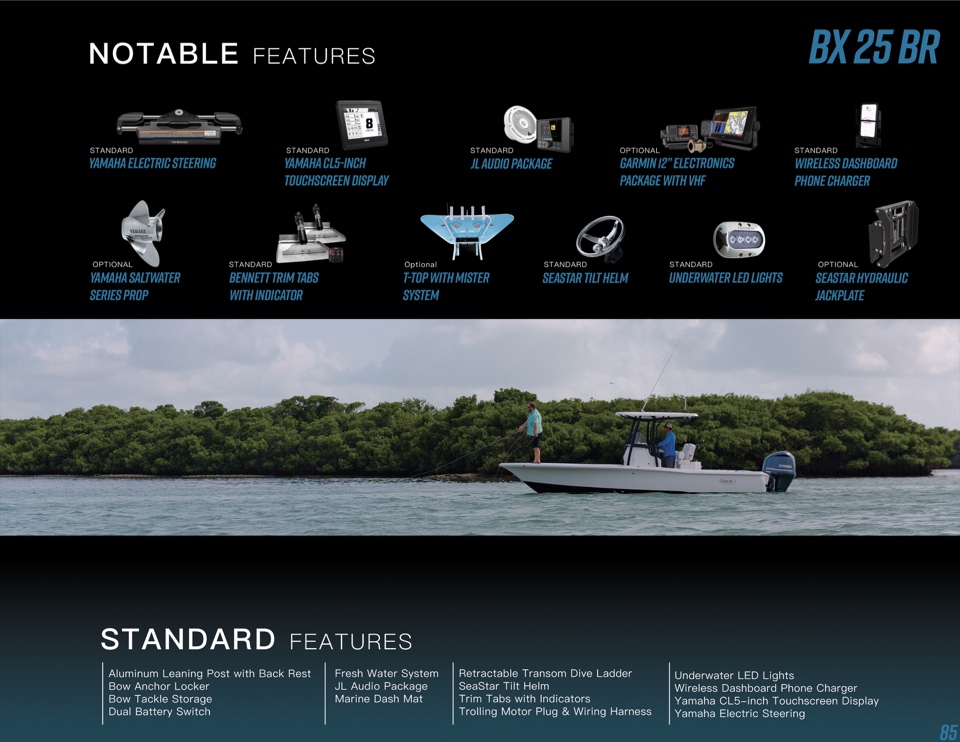 NOTABLE FEATURES

BX 25 BR

STANDARD
YAMAHA ELECTRIC STEERING

STANDARD
YAMAHA CL5-INCH TOUCHSCREEN DISPLAY

STANDARD
JL AUDIO PACKAGE

OPTIONAL
GARMIN 12" ELECTRONICS PACKAGE WITH VHF

STANDARD
WIRELESS DASHBOARD PHONE CHARGER

OPTIONAL
YAMAHA SALTWATER SERIES PROP

STANDARD
BENNETT TRIM TABS WITH INDICATOR

Optional
T-TOP WITH MISTER SYSTEM

STANDARD
SEASTAR TILT HELM

STANDARD
UNDERWATER LED LIGHTS

OPTIONAL
SEASTAR HYDRAULIC JACKPLATE

STANDARD FEATURES

Aluminum Leaning Post with Back Rest
Bow Anchor Locker
Bow Tackle Storage
Dual Battery Switch

Fresh Water System
JL Audio Package
Marine Dash Mat

Retractable Transom Dive Ladder
SeaStar Tilt Helm
Trim Tabs with Indicators
Trolling Motor Plug & Wiring Harness

Underwater LED Lights
Wireless Dashboard Phone Charger
Yamaha CL5-inch Touchscreen Display
Yamaha Electric Steering

85